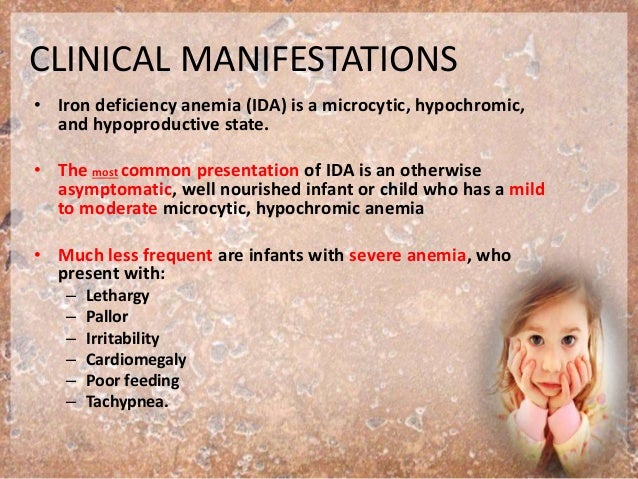 CLINICAL MANIFESTATIONS

• Iron deficiency anemia (IDA) is a microcytic, hypochromic, and hypoproductive state.

• The most common presentation of IDA is an otherwise asymptomatic, well nourished infant or child who has a mild to moderate microcytic, hypochromic anemia

• Much less frequent are infants with severe anemia, who present with:
– Lethargy
– Pallor
– Irritability
– Cardiomegaly
– Poor feeding
– Tachypnea.